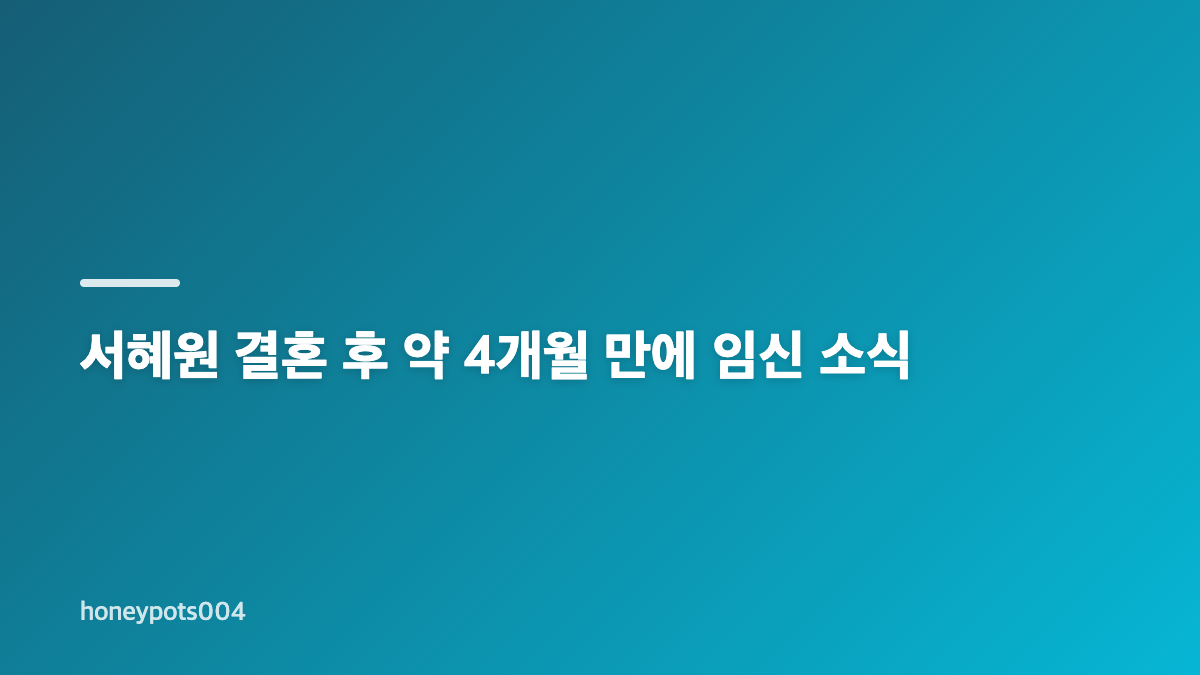 서혜원 결혼 후 약 4개월 만에 임신 소식

honeypots004